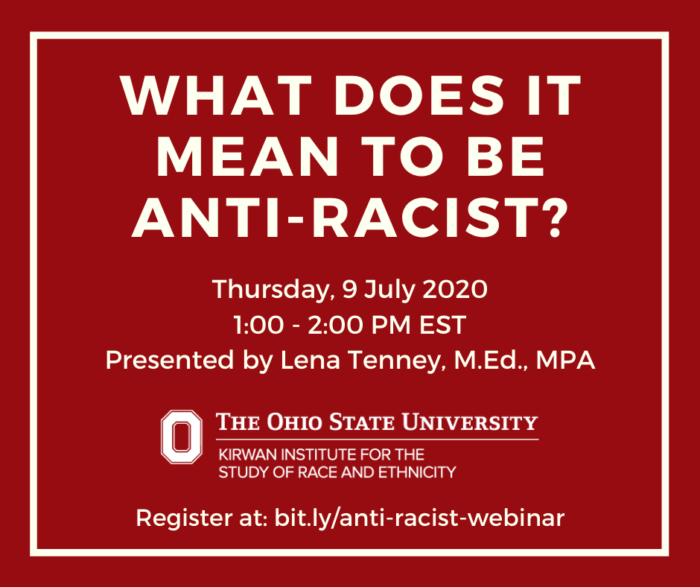 WHAT DOES IT MEAN TO BE ANTI-RACIST?

Thursday, 9 July 2020
1:00 - 2:00 PM EST
Presented by Lena Tenney, M.Ed., MPA

O

THE OHIO STATE UNIVERSITY
KIRWAN INSTITUTE FOR THE STUDY OF RACE AND ETHNICITY

Register at: bit.ly/anti-racist-webinar